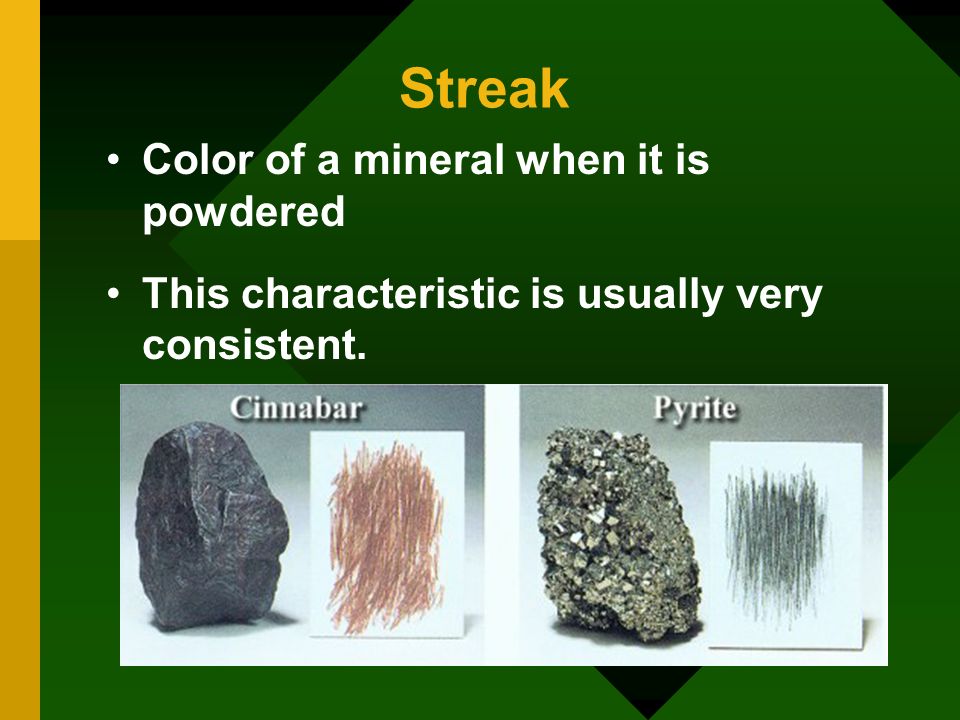 Streak

• Color of a mineral when it is powdered

• This characteristic is usually very consistent.

Cinnabar

Pyrite